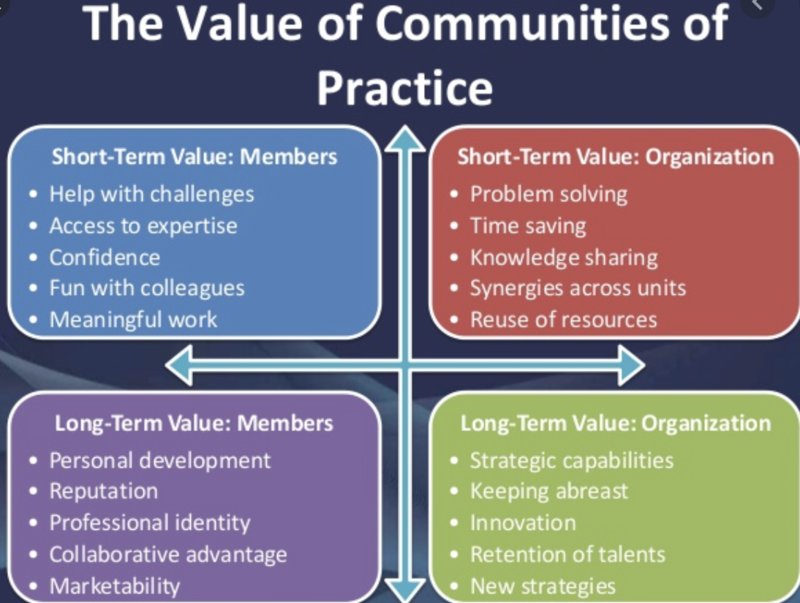 The Value of Communities of Practice

Short-Term Value: Members
• Help with challenges
• Access to expertise
• Confidence
• Fun with colleagues
• Meaningful work

Short-Term Value: Organization
• Problem solving
• Time saving
• Knowledge sharing
• Synergies across units
• Reuse of resources

Long-Term Value: Members
• Personal development
• Reputation
• Professional identity
• Collaborative advantage
• Marketability

Long-Term Value: Organization
• Strategic capabilities
• Keeping abreast
• Innovation
• Retention of talents
• New strategies